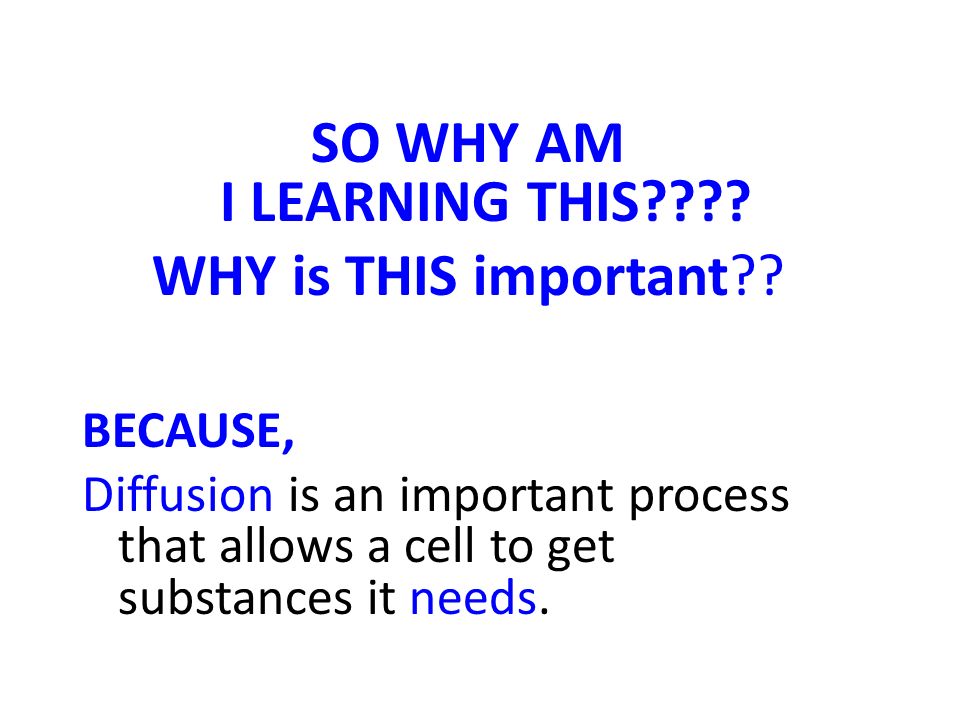 SO WHY AM I LEARNING THIS????

WHY is THIS important??

BECAUSE,

Diffusion is an important process that allows a cell to get substances it needs.